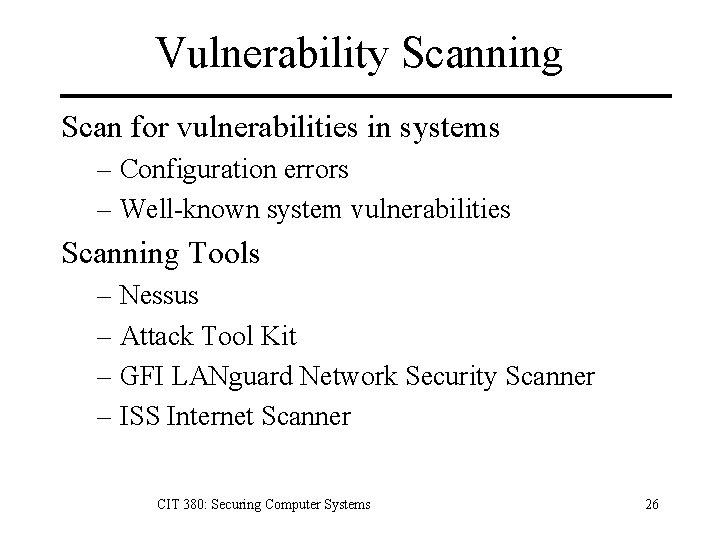 Vulnerability Scanning

Scan for vulnerabilities in systems
– Configuration errors
– Well-known system vulnerabilities

Scanning Tools
– Nessus
– Attack Tool Kit
– GFI LANguard Network Security Scanner
– ISS Internet Scanner

CIT 380: Securing Computer Systems

26